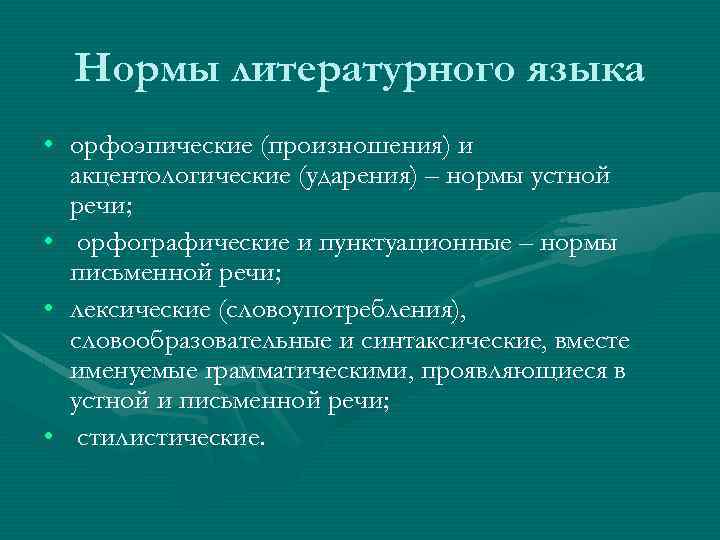 Нормы литературного языка

• орфоэпические (произношения) и акцентологические (ударения) – нормы устной речи;
• орфографические и пунктуационные – нормы письменной речи;
• лексические (словоупотребления), словообразовательные и синтаксические, вместе именуемые грамматическими, проявляющиеся в устной и письменной речи;
• стилистические.